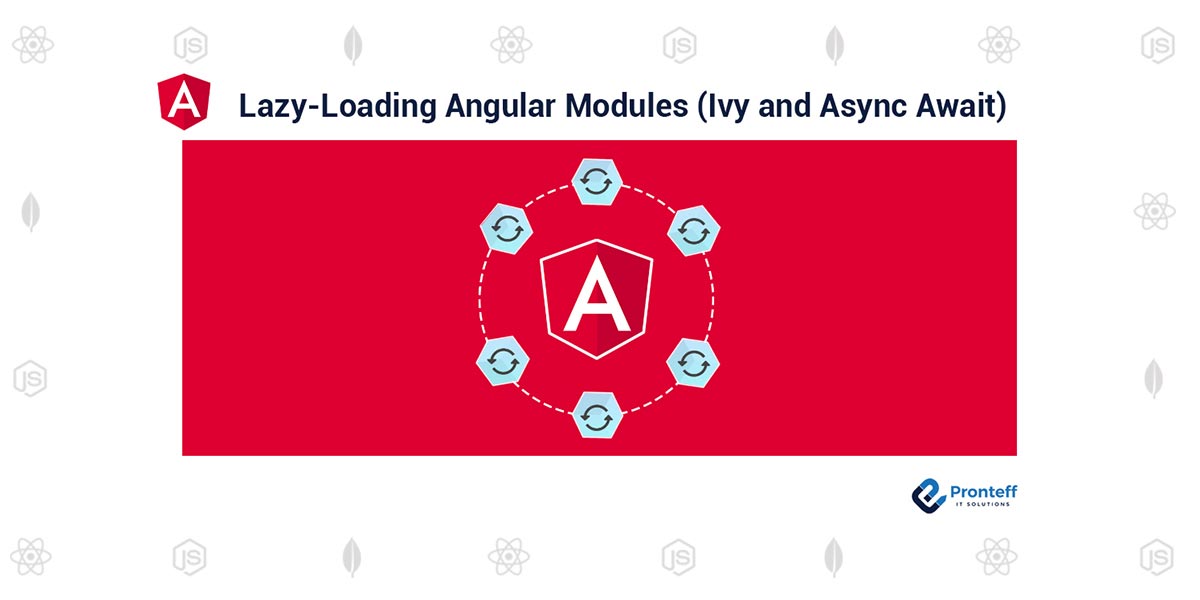 Lazy-Loading Angular Modules (Ivy and Async Await)

Pronteff
IT SOLUTIONS